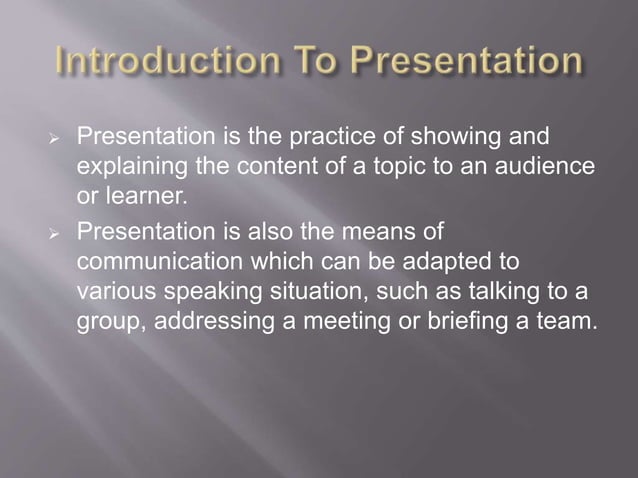 Introduction To Presentation

➢ Presentation is the practice of showing and explaining the content of a topic to an audience or learner.

➢ Presentation is also the means of communication which can be adapted to various speaking situation, such as talking to a group, addressing a meeting or briefing a team.